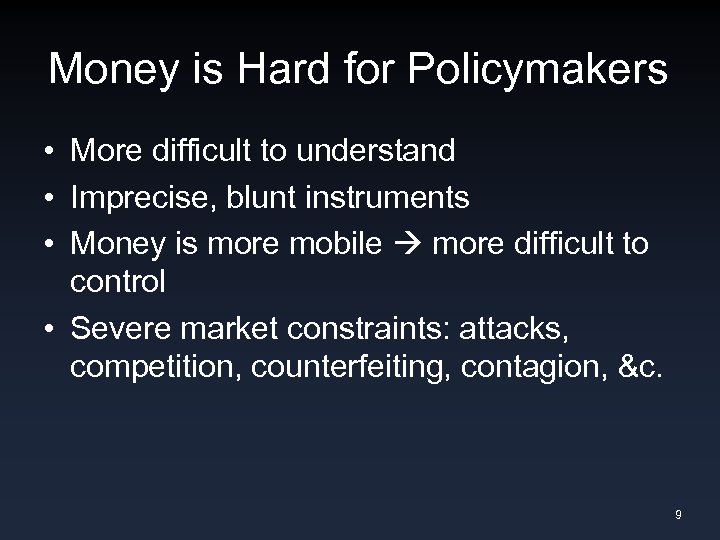 Money is Hard for Policymakers

• More difficult to understand
• Imprecise, blunt instruments
• Money is more mobile → more difficult to control
• Severe market constraints: attacks, competition, counterfeiting, contagion, &c.

9